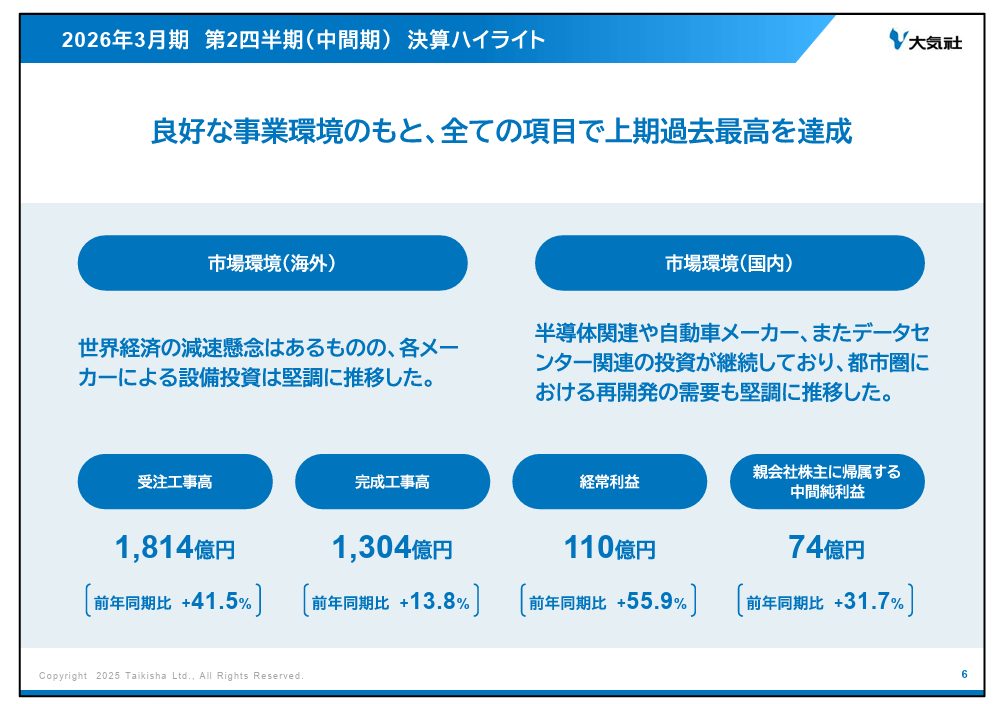 2026年3月期　第2四半期（中間期）　決算ハイライト

大気社

良好な事業環境のもと、全ての項目で上期過去最高を達成

市場環境（海外）

世界経済の減速懸念はあるものの、各メーカーによる設備投資は堅調に推移した。

市場環境（国内）

半導体関連や自動車メーカー、またデータセンター関連の投資が継続しており、都市圏における再開発の需要も堅調に推移した。

受注工事高

1,814億円

前年同期比　+41.5%

完成工事高

1,304億円

前年同期比　+13.8%

経常利益

110億円

前年同期比　+55.9%

親会社株主に帰属する中間純利益

74億円

前年同期比　+31.7%

Copyright 2025 Taikisha Ltd., All Rights Reserved.

6